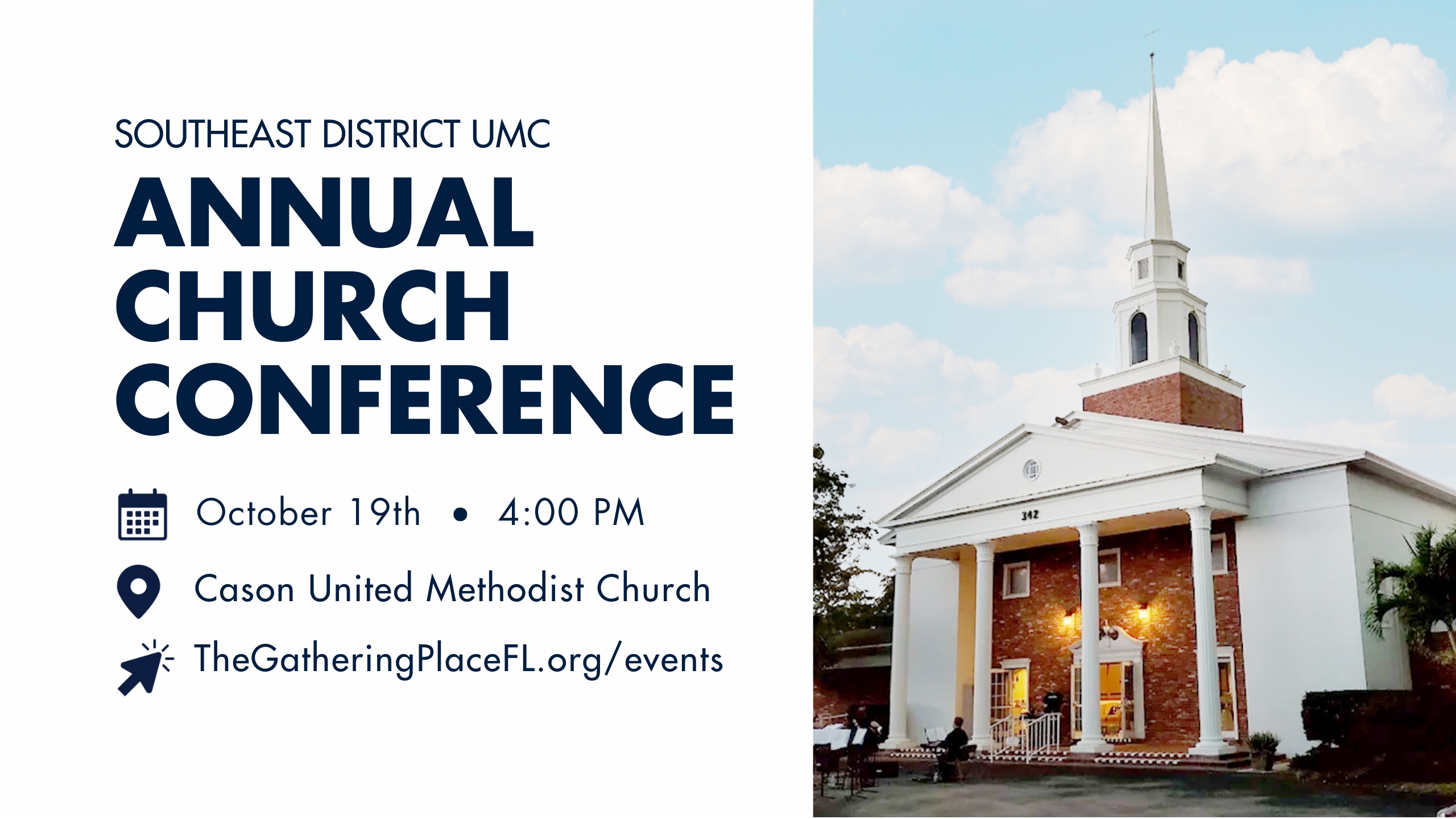 SOUTHEAST DISTRICT UMC

ANNUAL CHURCH CONFERENCE

October 19th • 4:00 PM

Cason United Methodist Church

TheGatheringPlaceFL.org/events

342